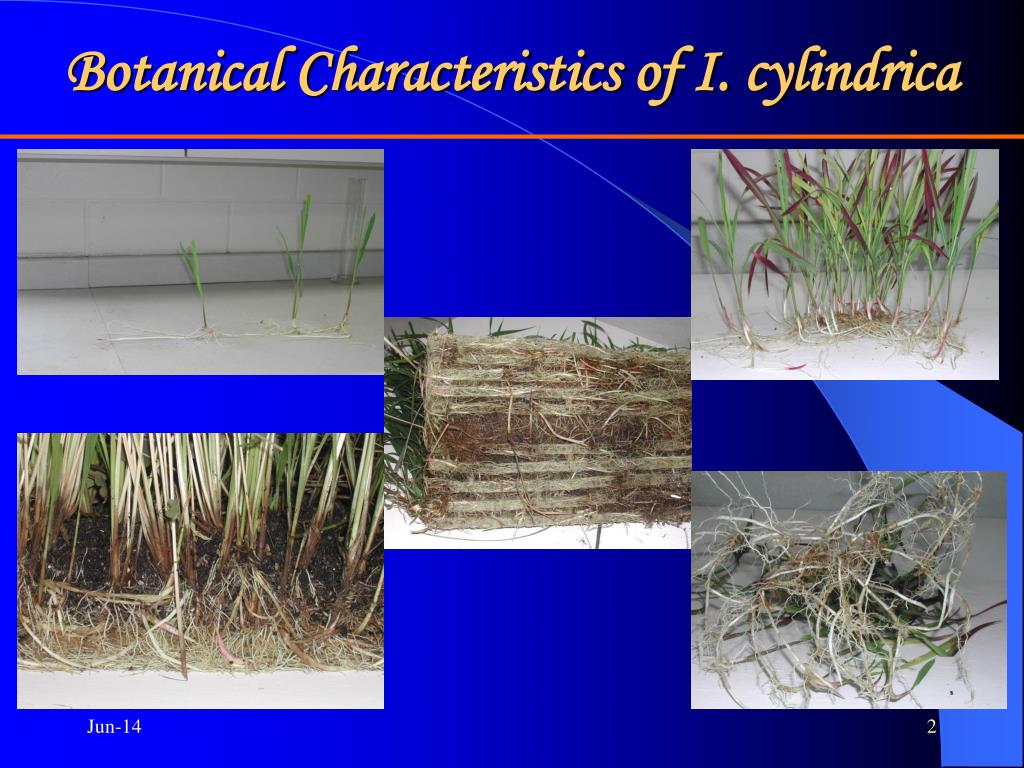 Botanical Characteristics of I. cylindrica

Jun-14

2